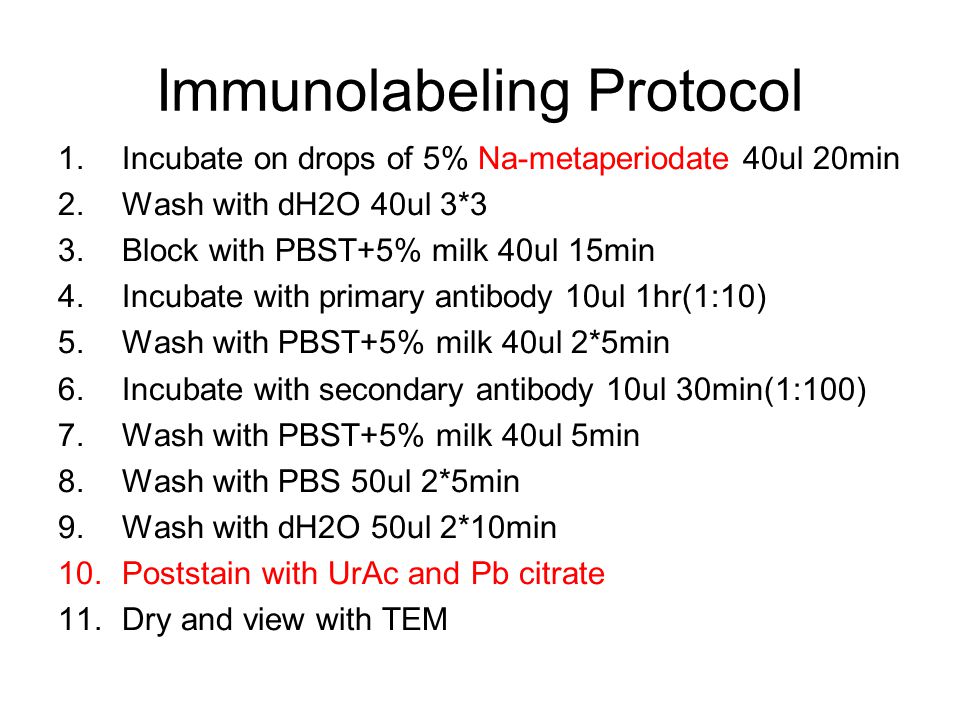 Immunolabeling Protocol

1. Incubate on drops of 5% Na-metaperiodate 40ul 20min
2. Wash with dH2O 40ul 3*3
3. Block with PBST+5% milk 40ul 15min
4. Incubate with primary antibody 10ul 1hr(1:10)
5. Wash with PBST+5% milk 40ul 2*5min
6. Incubate with secondary antibody 10ul 30min(1:100)
7. Wash with PBST+5% milk 40ul 5min
8. Wash with PBS 50ul 2*5min
9. Wash with dH2O 50ul 2*10min
10. Poststain with UrAc and Pb citrate
11. Dry and view with TEM